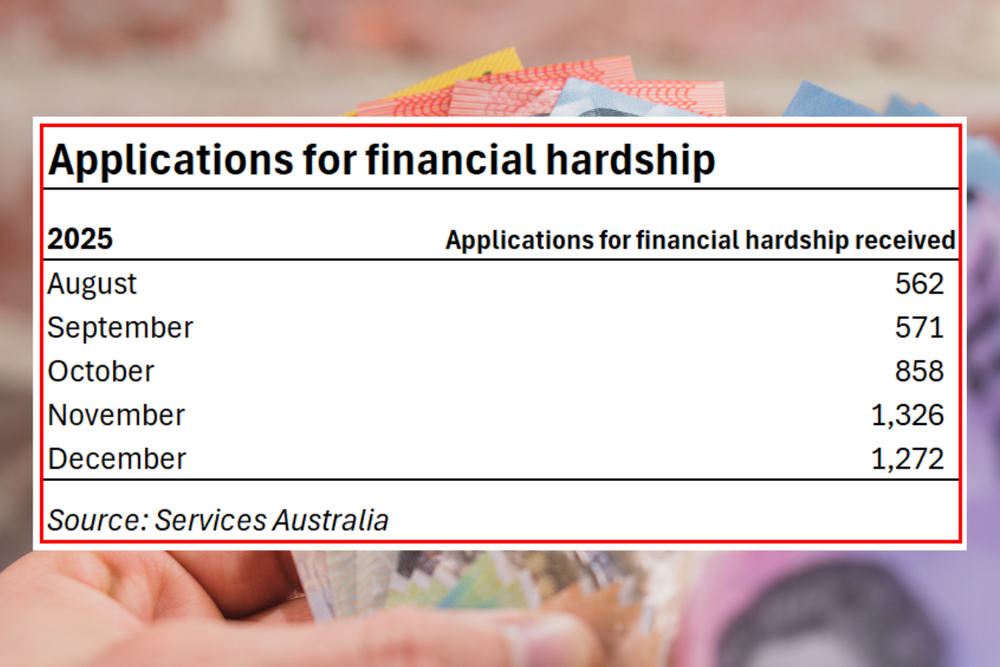 Applications for financial hardship

| 2025 | Applications for financial hardship received |
|---|---|
| August | 562 |
| September | 571 |
| October | 858 |
| November | 1,326 |
| December | 1,272 |

Source: Services Australia